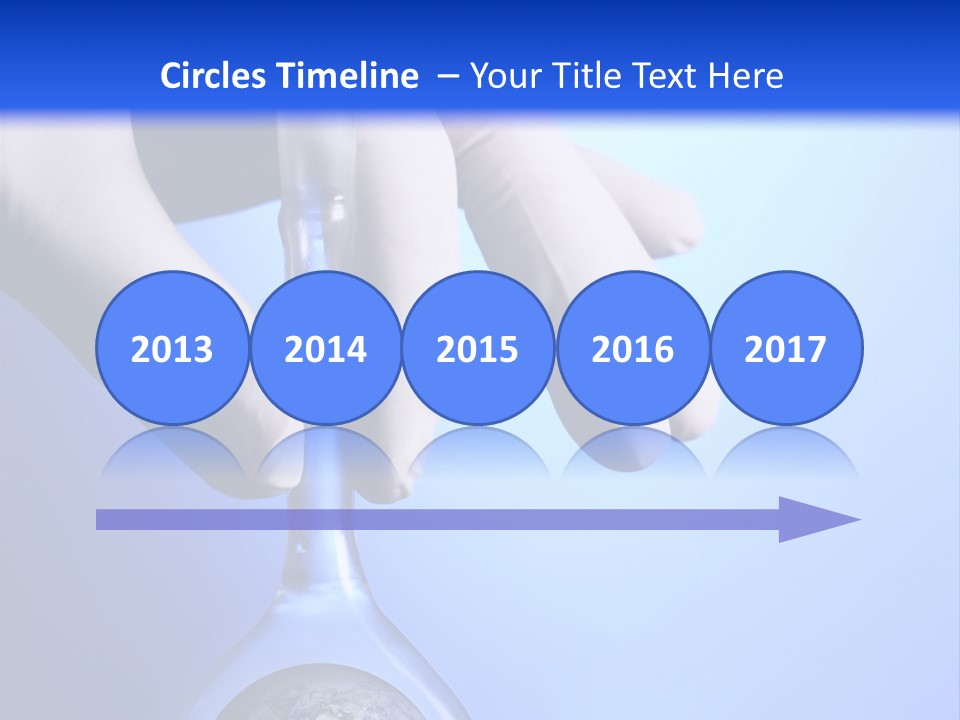 Circles Timeline – Your Title Text Here

2013 2014 2015 2016 2017